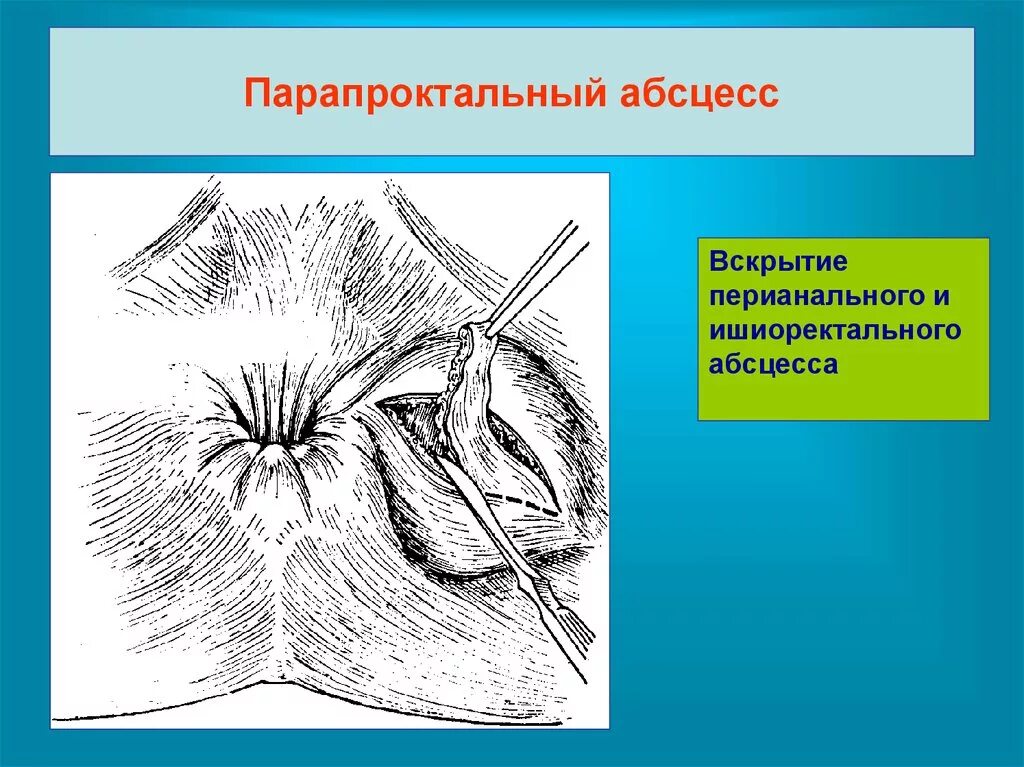 Парапроктальный абсцесс

Вскрытие перианального и ишиоректального абсцесса